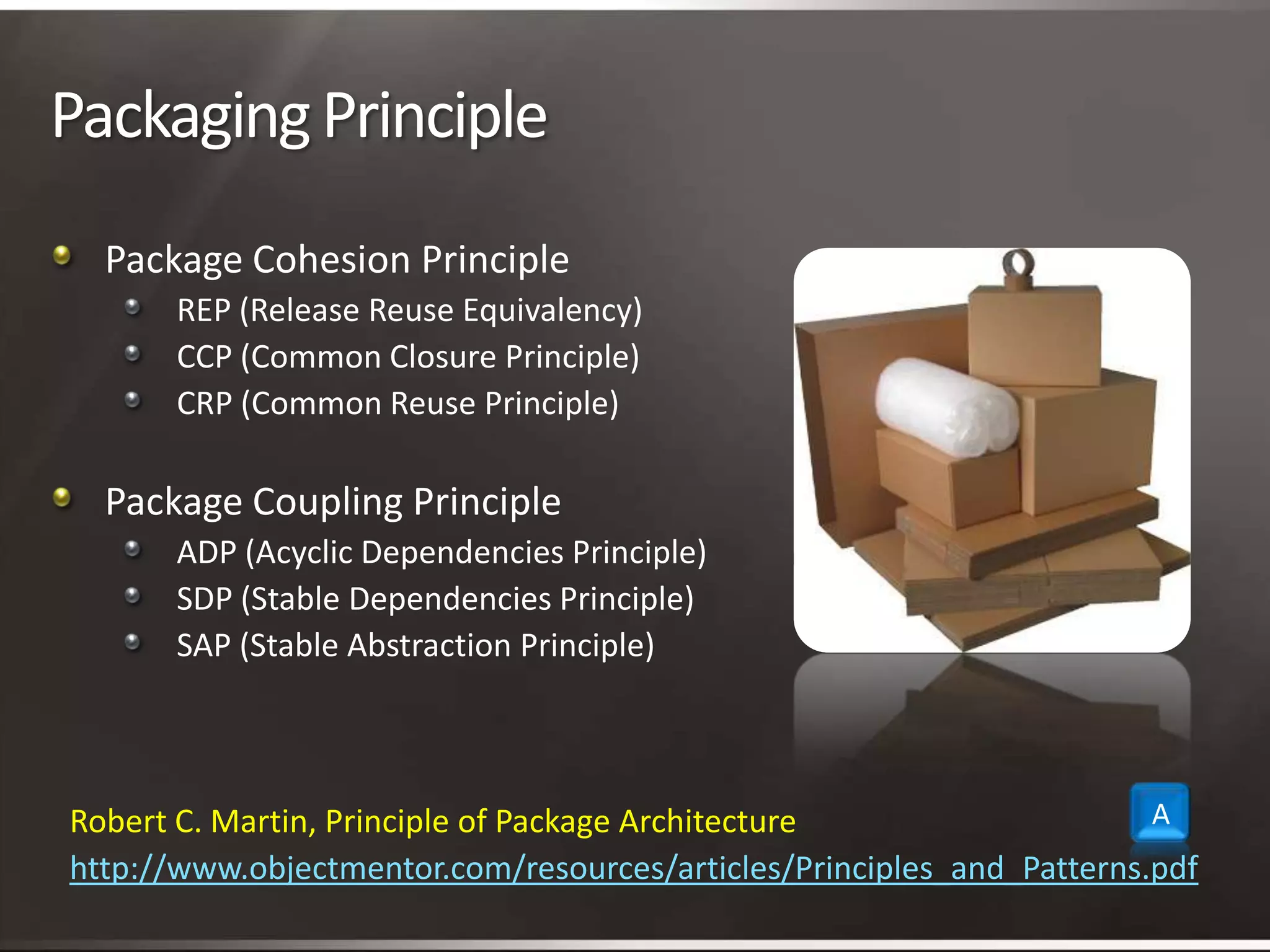 Packaging Principle

Package Cohesion Principle

REP (Release Reuse Equivalency)

CCP (Common Closure Principle)

CRP (Common Reuse Principle)

Package Coupling Principle

ADP (Acyclic Dependencies Principle)

SDP (Stable Dependencies Principle)

SAP (Stable Abstraction Principle)

A

Robert C. Martin, Principle of Package Architecture

http://www.objectmentor.com/resources/articles/Principles_and_Patterns.pdf